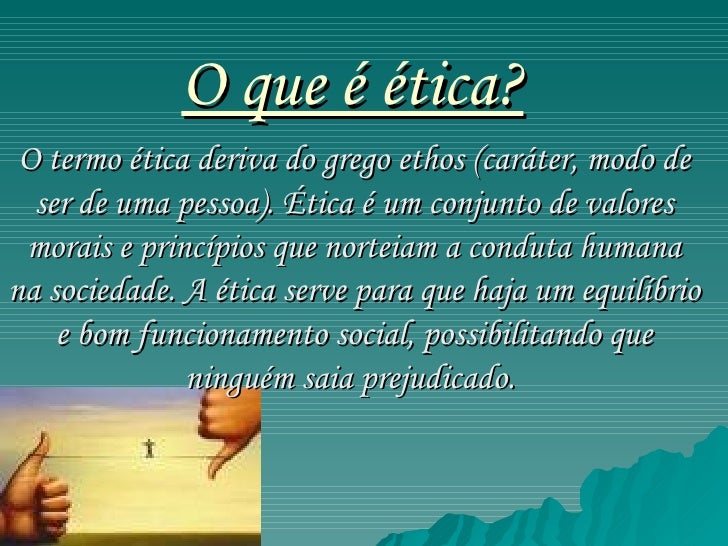 O que é ética?

O termo ética deriva do grego ethos (caráter, modo de ser de uma pessoa). Ética é um conjunto de valores morais e princípios que norteiam a conduta humana na sociedade. A ética serve para que haja um equilíbrio e bom funcionamento social, possibilitando que ninguém saia prejudicado.